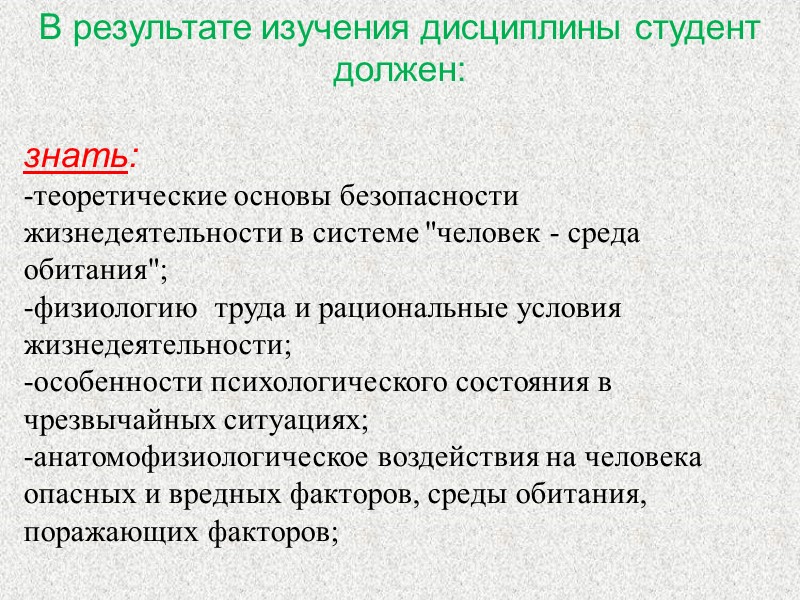 В результате изучения дисциплины студент должен:

знать:
-теоретические основы безопасности жизнедеятельности в системе "человек - среда обитания";
-физиологию труда и рациональные условия жизнедеятельности;
-особенности психологического состояния в чрезвычайных ситуациях;
-анатомофизиологическое воздействия на человека опасных и вредных факторов, среды обитания, поражающих факторов;